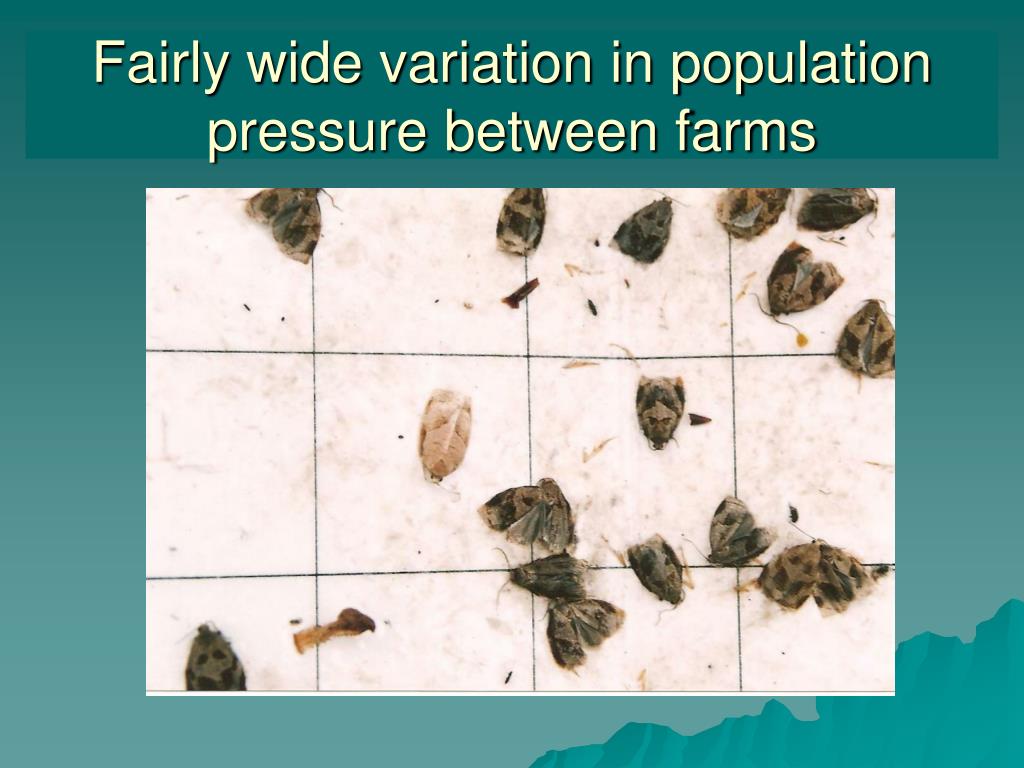 Fairly wide variation in population pressure between farms